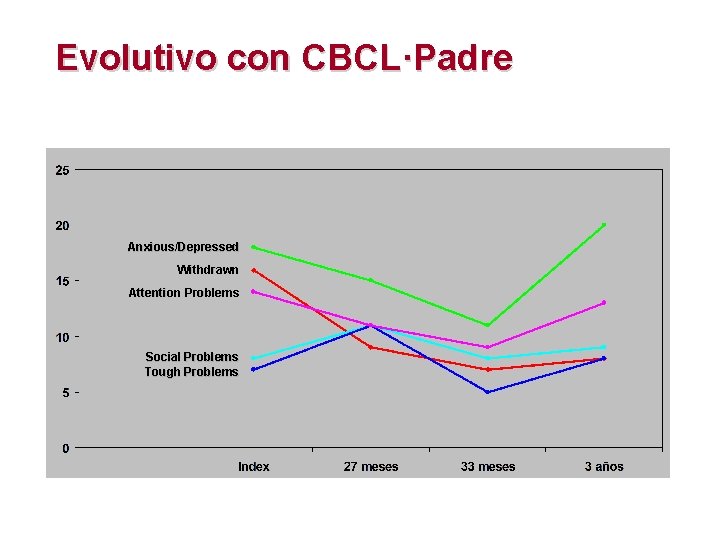 Evolutivo con CBCL·Padre

25

20

15

10

5

0

Anxious/Depressed
Withdrawn
Attention Problems
Social Problems
Tough Problems

Index
27 meses
33 meses
3 años